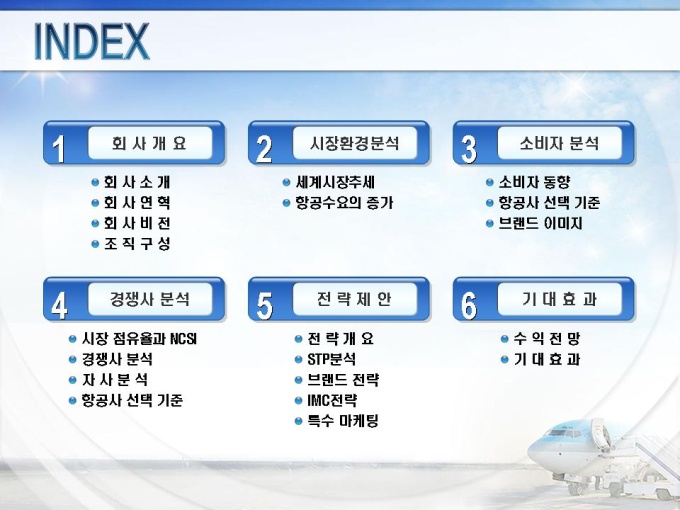 INDEX

1 회 사 개 요

회 사 소 개
회 사 연 혁
회 사 비 전
조 직 구 성

2 시장환경분석

세계시장추세
항공수요의 증가

3 소비자 분석

소비자 동향
항공사 선택 기준
브랜드 이미지

4 경쟁사 분석

시장 점유율과 NCSI
경쟁사 분석
자 사 분 석
항공사 선택 기준

5 전 략 제 안

전 략 개 요
STP분석
브랜드 전략
IMC전략
특수 마케팅

6 기 대 효 과

수 익 전 망
기 대 효 과